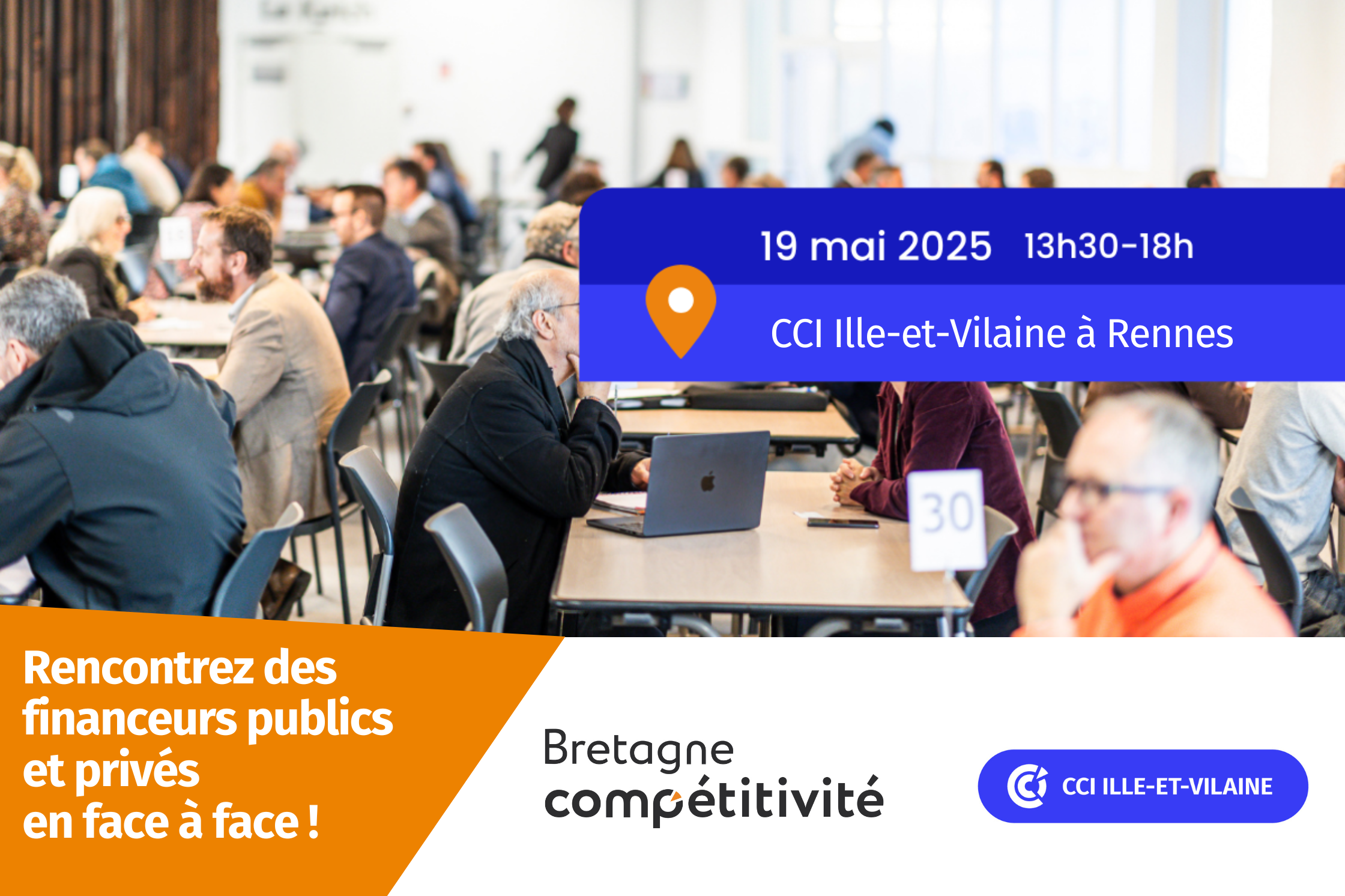 19 mai 2025 13h30-18h

CCI Ille-et-Vilaine à Rennes

30

Rencontrez des financeurs publics et privés en face à face !

Bretagne compétitivité

CCI ILLE-ET-VILAINE